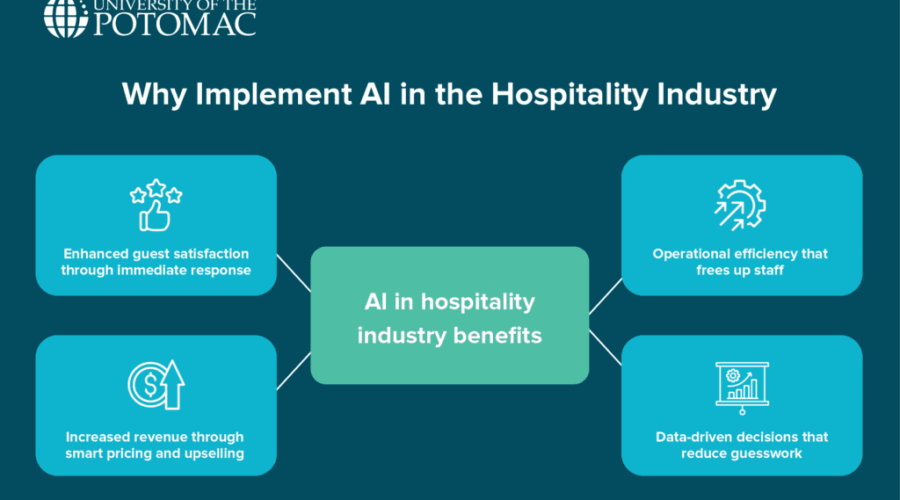 UNIVERSITY OF THE POTOMAC

Why Implement AI in the Hospitality Industry

Enhanced guest satisfaction through immediate response

Increased revenue through smart pricing and upselling

AI in hospitality industry benefits

Operational efficiency that frees up staff

Data-driven decisions that reduce guesswork